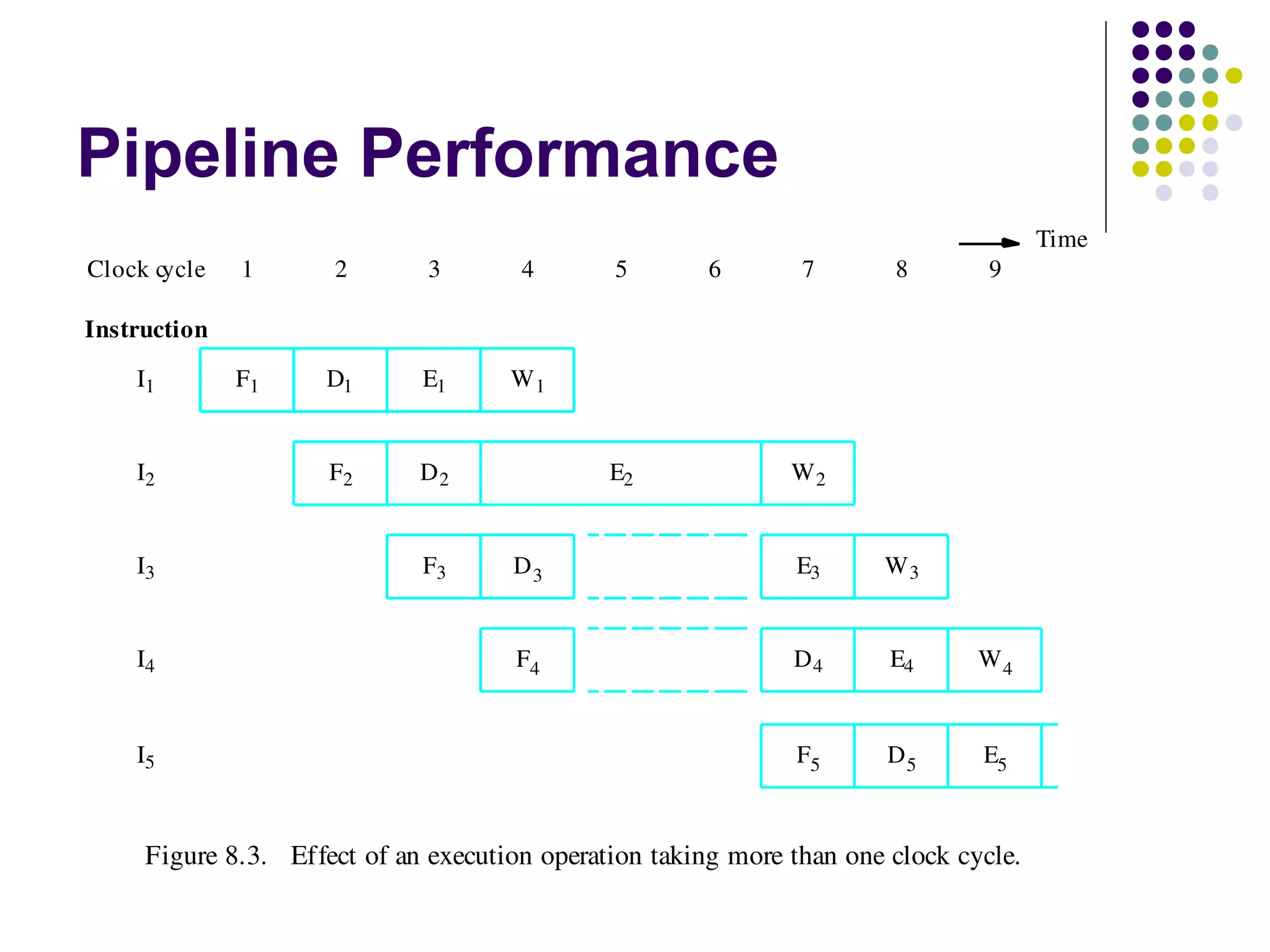 Pipeline Performance

Time

Clock cycle 1 2 3 4 5 6 7 8 9

Instruction

$I_1$ $F_1$ $D_1$ $E_1$ $W_1$

$I_2$ $F_2$ $D_2$ $E_2$ $W_2$

$I_3$ $F_3$ $D_3$ $E_3$ $W_3$

$I_4$ $F_4$ $D_4$ $E_4$ $W_4$

$I_5$ $F_5$ $D_5$ $E_5$

Figure 8.3. Effect of an execution operation taking more than one clock cycle.